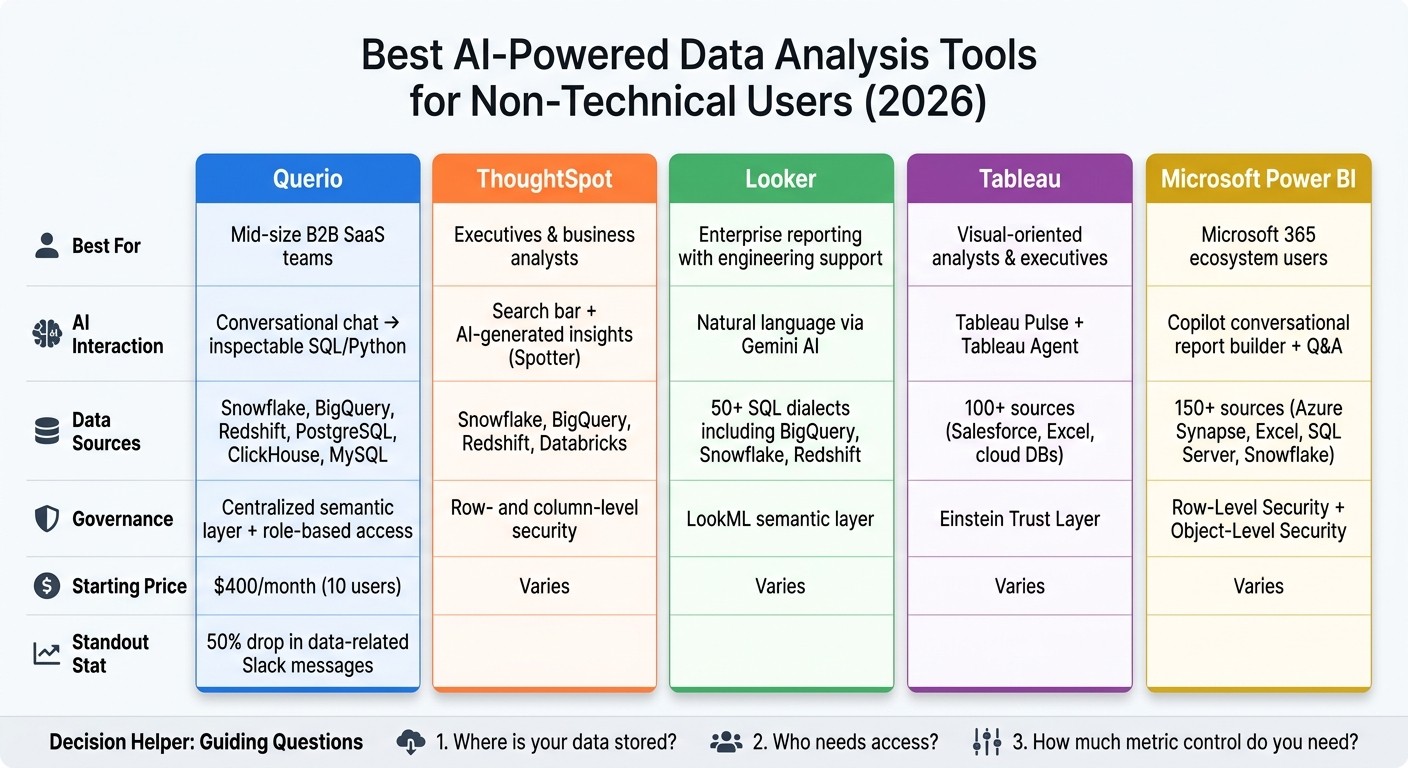 Best AI-Powered Data Analysis Tools for Non-Technical Users (2026)

| | Querio | ThoughtSpot | Looker | Tableau | Microsoft Power BI |
|---|---|---|---|---|---|
| Best For | Mid-size B2B SaaS teams | Executives & business analysts | Enterprise reporting with engineering support | Visual-oriented analysts & executives | Microsoft 365 ecosystem users |
| AI Interaction | Conversational chat → inspectable SQL/Python | Search bar + AI-generated insights (Spotter) | Natural language via Gemini AI | Tableau Pulse + Tableau Agent | Copilot conversational report builder + Q&A |
| Data Sources | Snowflake, BigQuery, Redshift, PostgreSQL, ClickHouse, MySQL | Snowflake, BigQuery, Redshift, Databricks | 50+ SQL dialects including BigQuery, Snowflake, Redshift | 100+ sources (Salesforce, Excel, cloud DBs) | 150+ sources (Azure Synapse, Excel, SQL Server, Snowflake) |
| Governance | Centralized semantic layer + role-based access | Row- and column-level security | LookML semantic layer | Einstein Trust Layer | Row-Level Security + Object-Level Security |
| Starting Price | $400/month (10 users) | Varies | Varies | Varies | Varies |
| Standout Stat | 50% drop in data-related Slack messages | | | | |

Decision Helper: Guiding Questions 1. Where is your data stored? 2. Who needs access? 3. How much metric control do you need?